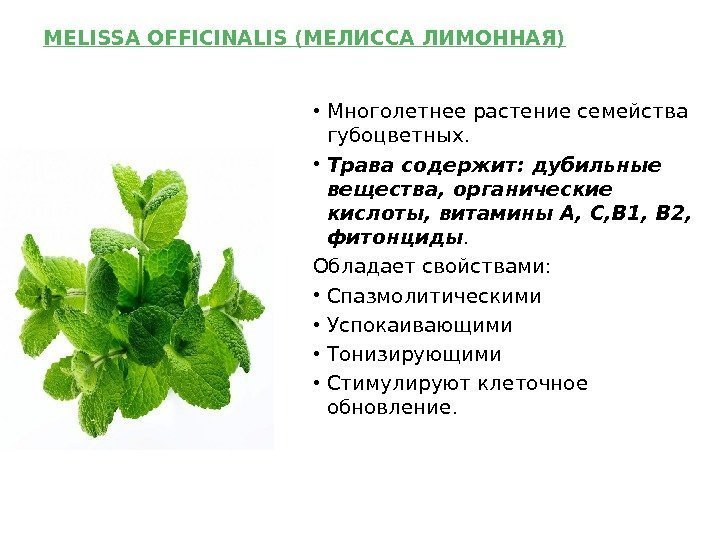 MELISSA OFFICINALIS (МЕЛИССА ЛИМОННАЯ)

• Многолетнее растение семейства губоцветных.

• Трава содержит: дубильные вещества, органические кислоты, витамины А, С,В1, В2, фитонциды.

Обладает свойствами:

• Спазмолитическими

• Успокаивающими

• Тонизирующими

• Стимулируют клеточное обновление.